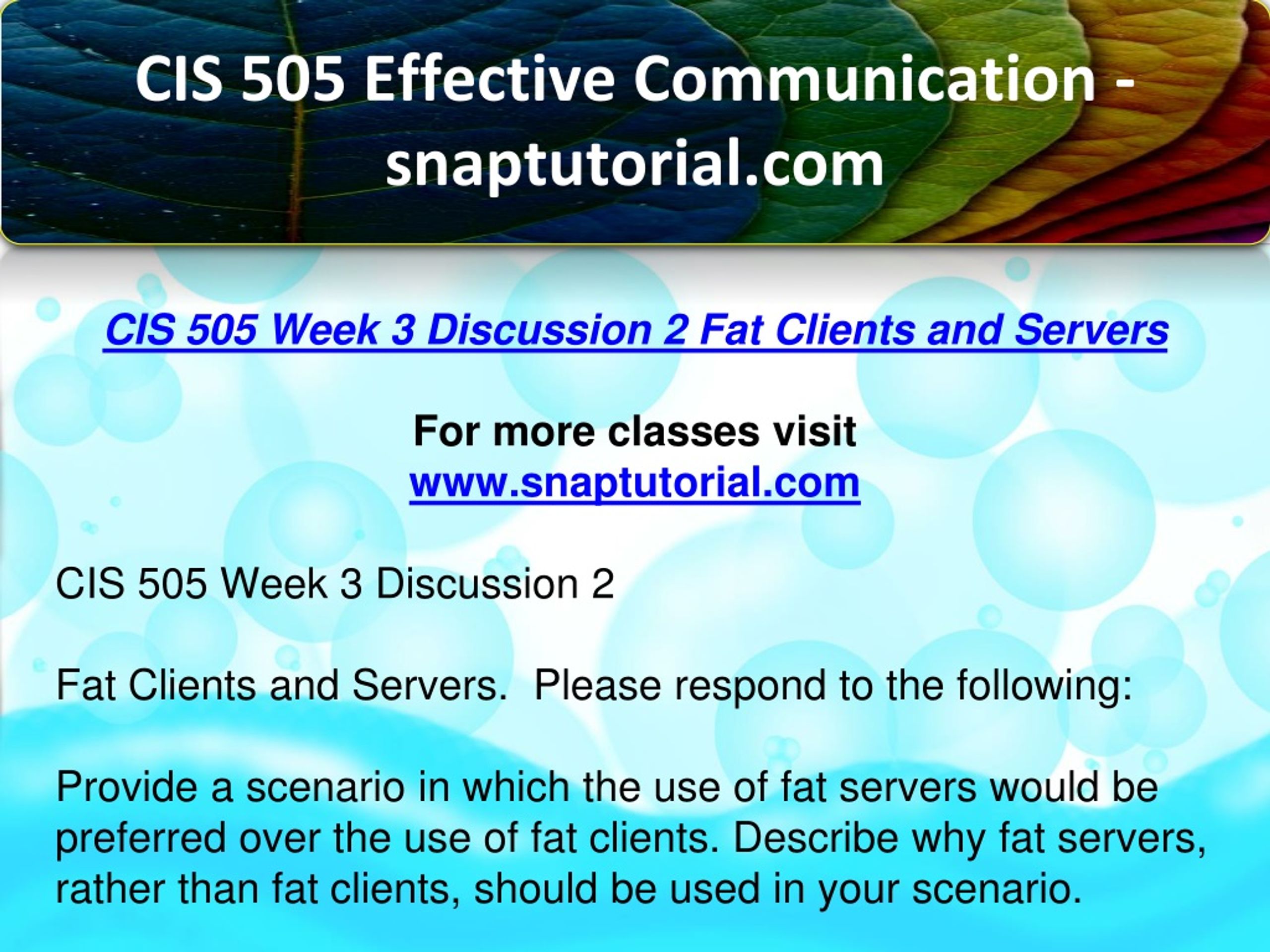 CIS 505 Effective Communication - snaptutorial.com

CIS 505 Week 3 Discussion 2 Fat Clients and Servers

For more classes visit
www.snaptutorial.com

CIS 505 Week 3 Discussion 2

Fat Clients and Servers.  Please respond to the following:

Provide a scenario in which the use of fat servers would be preferred over the use of fat clients. Describe why fat servers, rather than fat clients, should be used in your scenario.